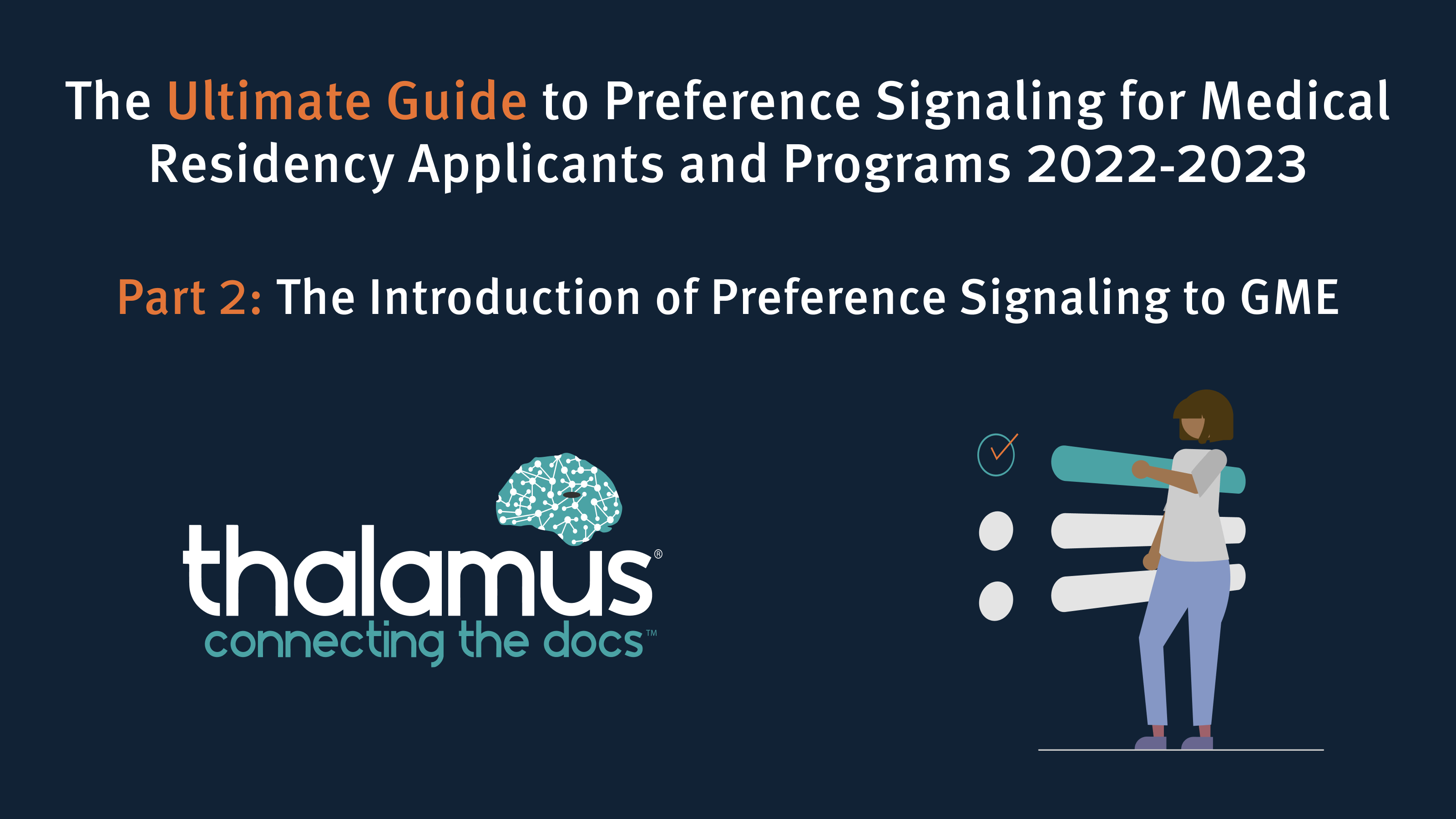 The Ultimate Guide to Preference Signaling for Medical Residency Applicants and Programs 2022-2023

Part 2: The Introduction of Preference Signaling to GME

thalamus®
connecting the docs™